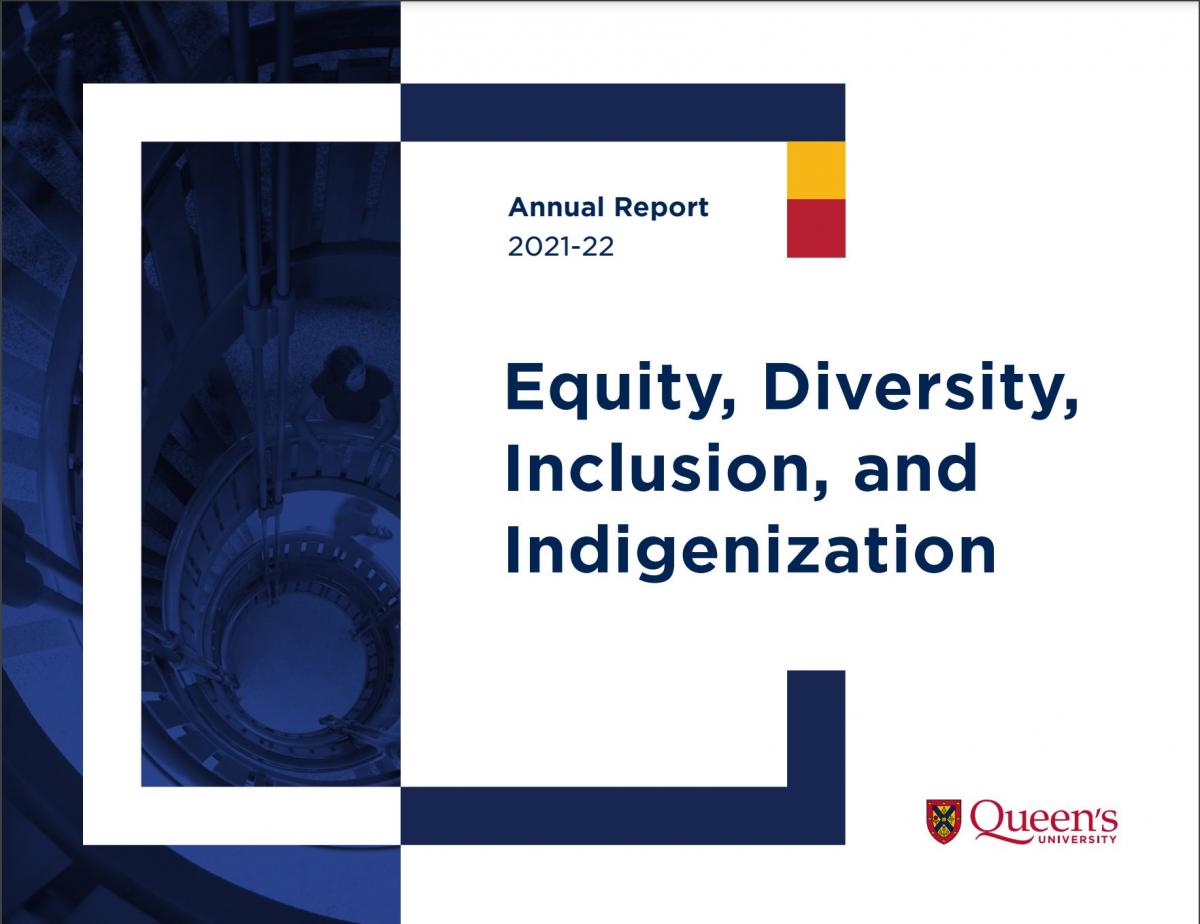 Annual Report
2021-22

Equity, Diversity, Inclusion, and Indigenization

Queen's
UNIVERSITY